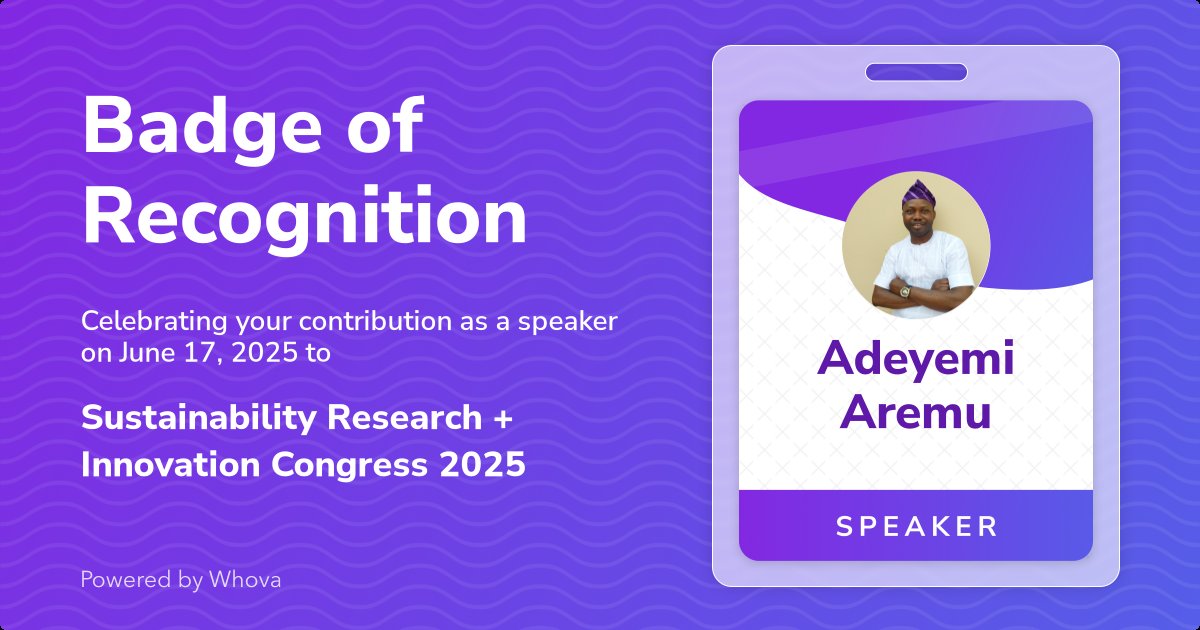 Badge of Recognition

Celebrating your contribution as a speaker on June 17, 2025 to

Sustainability Research + Innovation Congress 2025

Powered by Whova

Adeyemi Aremu

SPEAKER